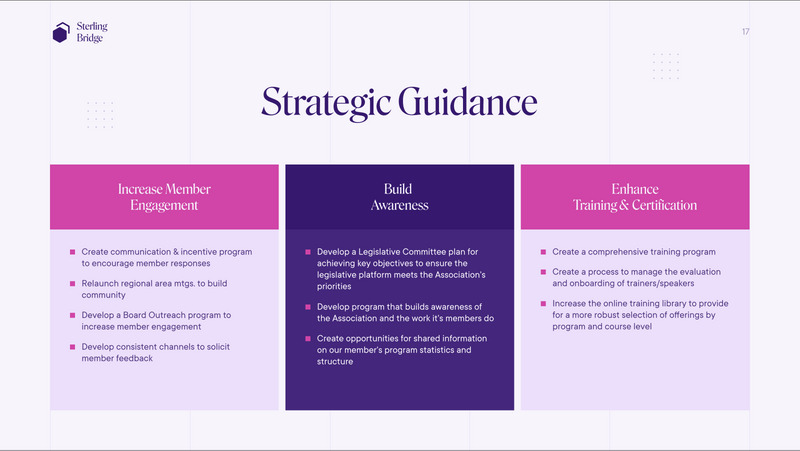 Sterling Bridge

17

Strategic Guidance

Increase Member Engagement

- Create communication & incentive program to encourage member responses
- Relaunch regional area mtgs. to build community
- Develop a Board Outreach program to increase member engagement
- Develop consistent channels to solicit member feedback

Build Awareness

- Develop a Legislative Committee plan for achieving key objectives to ensure the legislative platform meets the Association's priorities
- Develop program that builds awareness of the Association and the work it's members do
- Create opportunities for shared information on our member's program statistics and structure

Enhance Training & Certification

- Create a comprehensive training program
- Create a process to manage the evaluation and onboarding of trainers/speakers
- Increase the online training library to provide for a more robust selection of offerings by program and course level